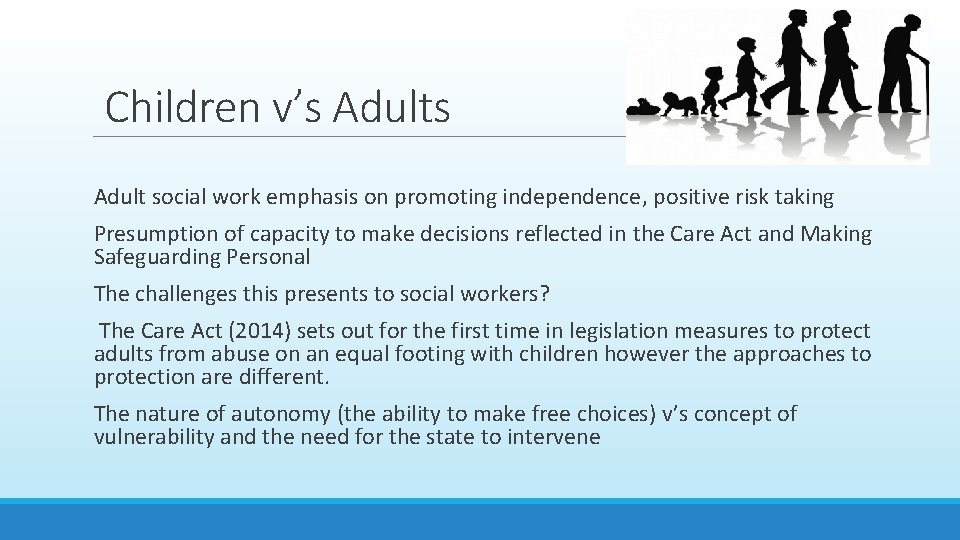 Children v’s Adults

Adult social work emphasis on promoting independence, positive risk taking

Presumption of capacity to make decisions reflected in the Care Act and Making Safeguarding Personal

The challenges this presents to social workers?

The Care Act (2014) sets out for the first time in legislation measures to protect adults from abuse on an equal footing with children however the approaches to protection are different.

The nature of autonomy (the ability to make free choices) v’s concept of vulnerability and the need for the state to intervene